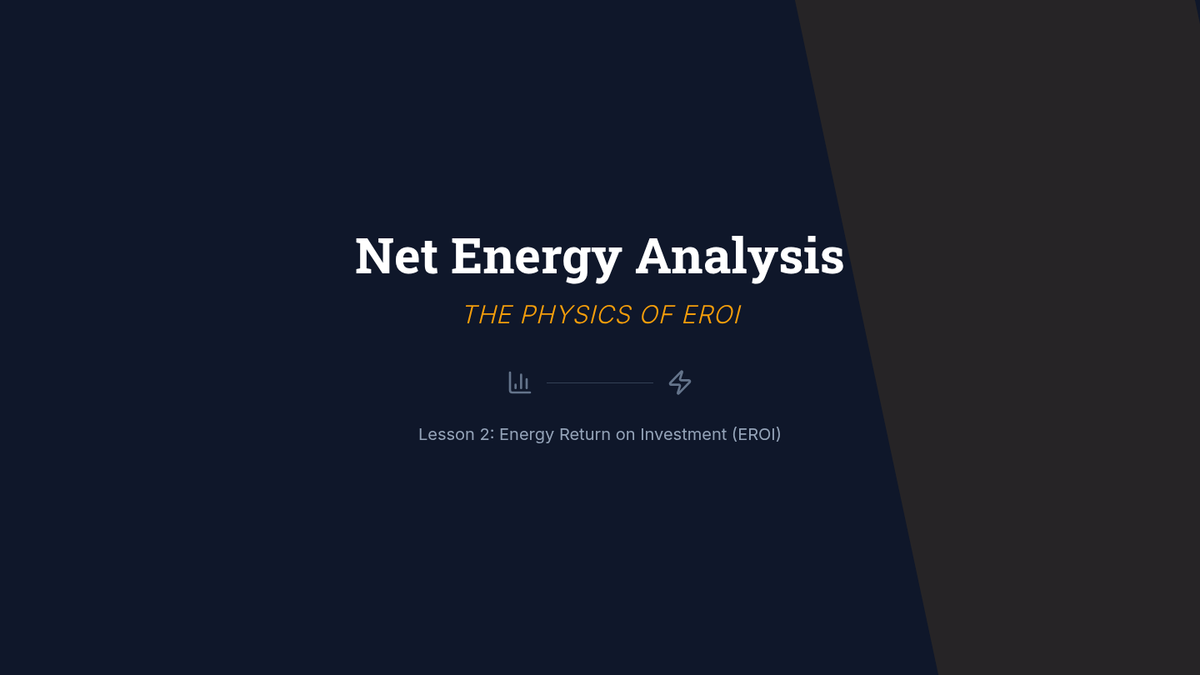 Net Energy Analysis

THE PHYSICS OF EROI

Lesson 2: Energy Return on Investment (EROI)